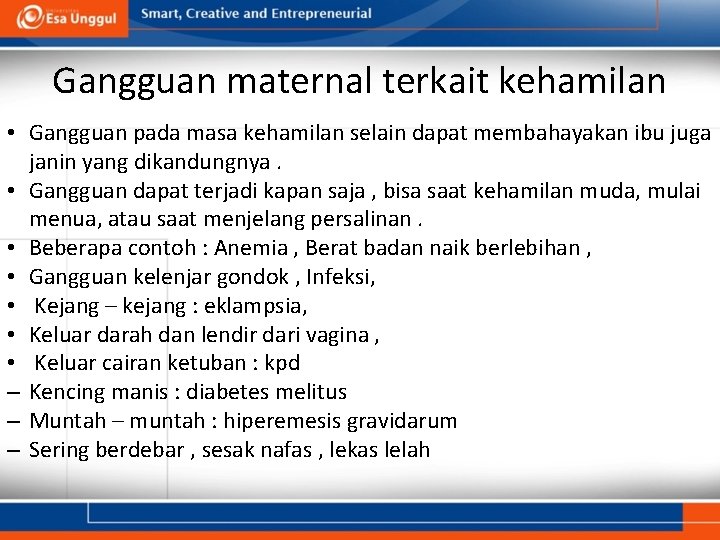 Esa Unggul

Smart, Creative and Entrepreneurial

Gangguan maternal terkait kehamilan

• Gangguan pada masa kehamilan selain dapat membahayakan ibu juga janin yang dikandungnya .
• Gangguan dapat terjadi kapan saja , bisa saat kehamilan muda, mulai menua, atau saat menjelang persalinan .
• Beberapa contoh : Anemia , Berat badan naik berlebihan ,
• Gangguan kelenjar gondok , Infeksi,
• Kejang – kejang : eklampsia,
• Keluar darah dan lendir dari vagina ,
• Keluar cairan ketuban : kpd
– Kencing manis : diabetes melitus
– Muntah – muntah : hiperemesis gravidarum
– Sering berdebar , sesak nafas , lekas lelah